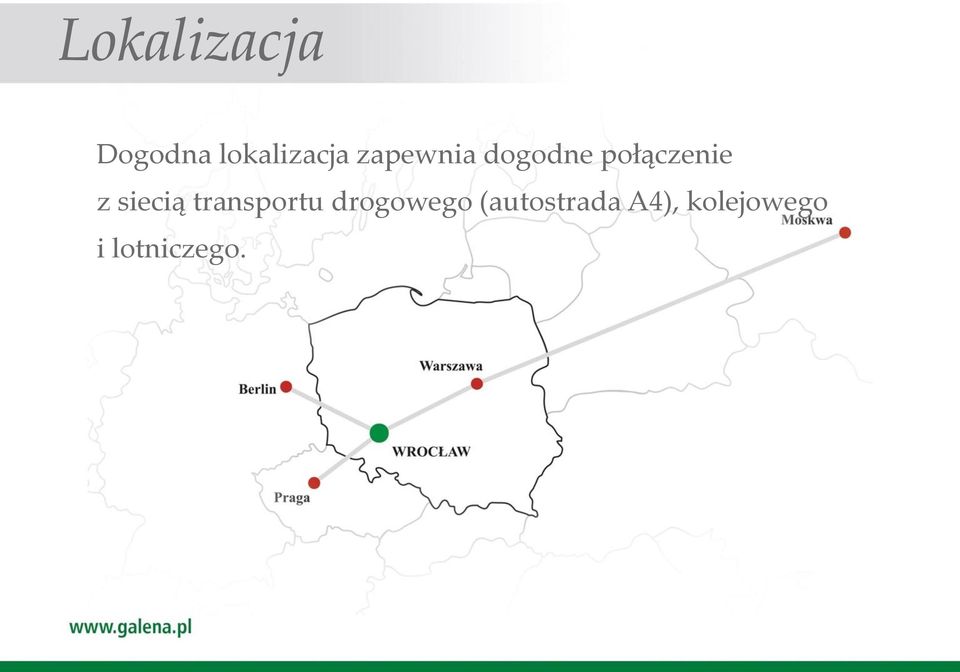 Lokalizacja

Dogodna lokalizacja zapewnia dogodne połączenie z siecią transportu drogowego (autostrada A4), kolejowego i lotniczego.

Moskwa

Warszawa

Berlin

WROCŁAW

Praga

www.galena.pl